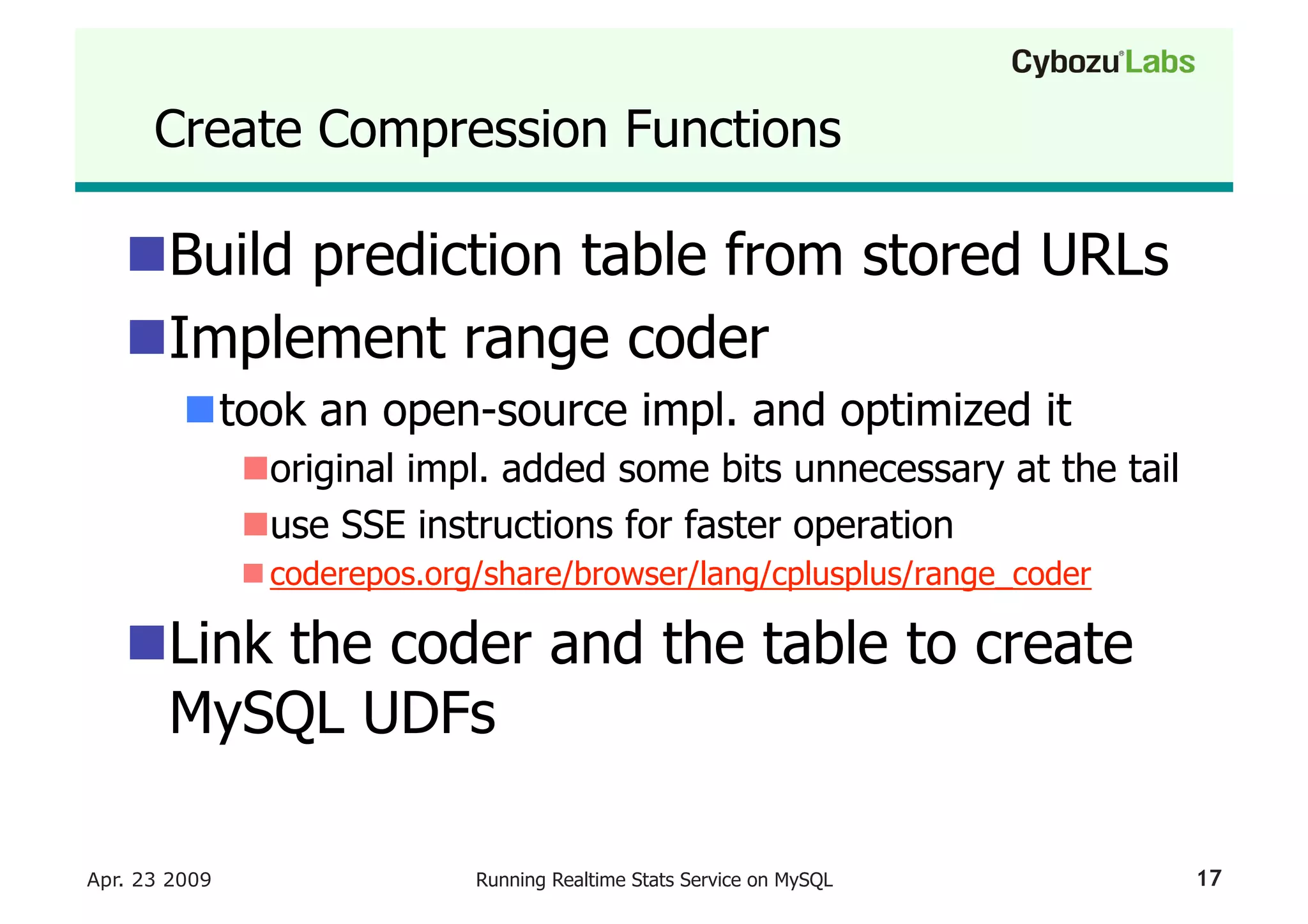 Cybozu® Labs

Create Compression Functions

Build prediction table from stored URLs

Implement range coder

took an open-source impl. and optimized it

original impl. added some bits unnecessary at the tail

use SSE instructions for faster operation

coderepos.org/share/browser/lang/cplusplus/range_coder

Link the coder and the table to create MySQL UDFs

Apr. 23 2009

Running Realtime Stats Service on MySQL

17